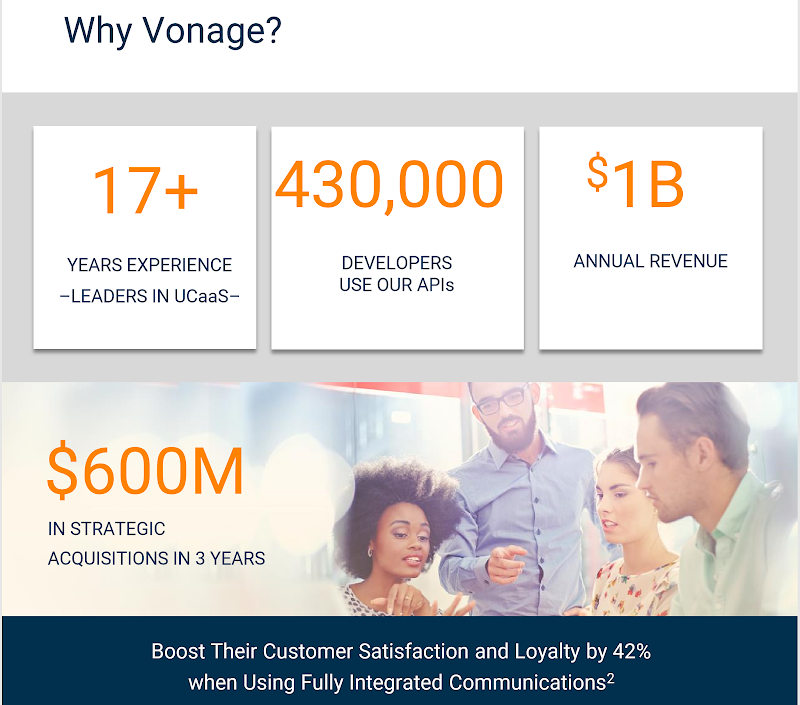 Why Vonage?

17+

YEARS EXPERIENCE
–LEADERS IN UCaaS–

430,000

DEVELOPERS
USE OUR APIs

$1B

ANNUAL REVENUE

$600M

IN STRATEGIC
ACQUISITIONS IN 3 YEARS

Boost Their Customer Satisfaction and Loyalty by 42%
when Using Fully Integrated Communications$^{2}$